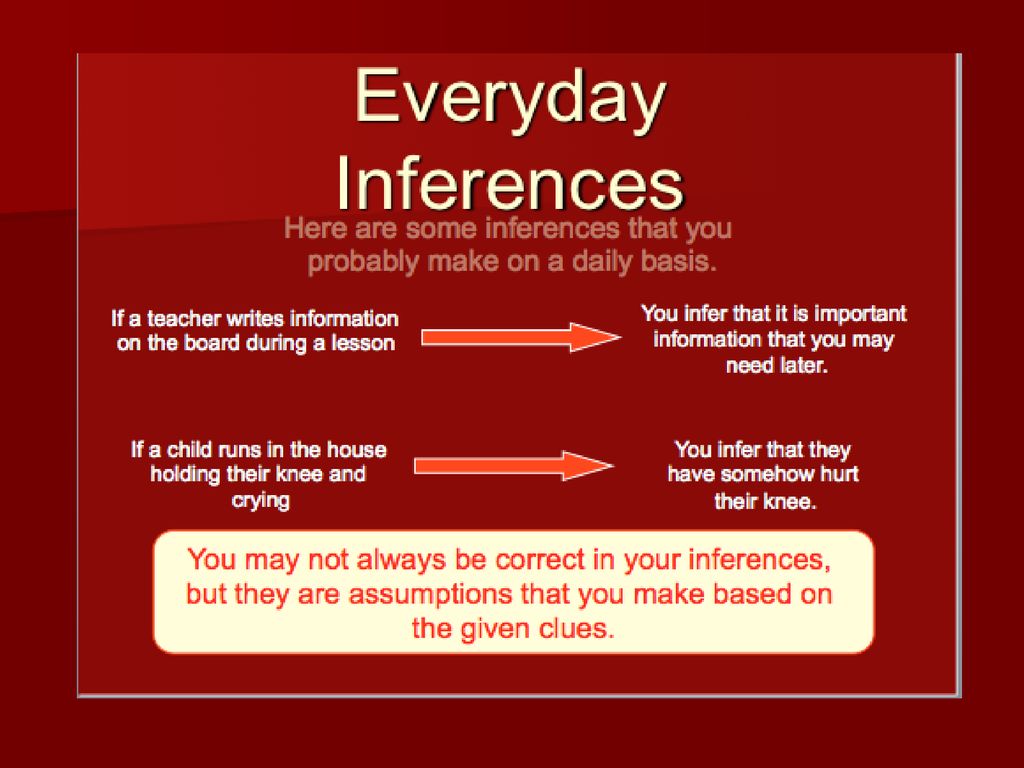 Everyday Inferences

Here are some inferences that you probably make on a daily basis.

If a teacher writes information on the board during a lesson

You infer that it is important information that you may need later.

If a child runs in the house holding their knee and crying

You infer that they have somehow hurt their knee.

You may not always be correct in your inferences, but they are assumptions that you make based on the given clues.